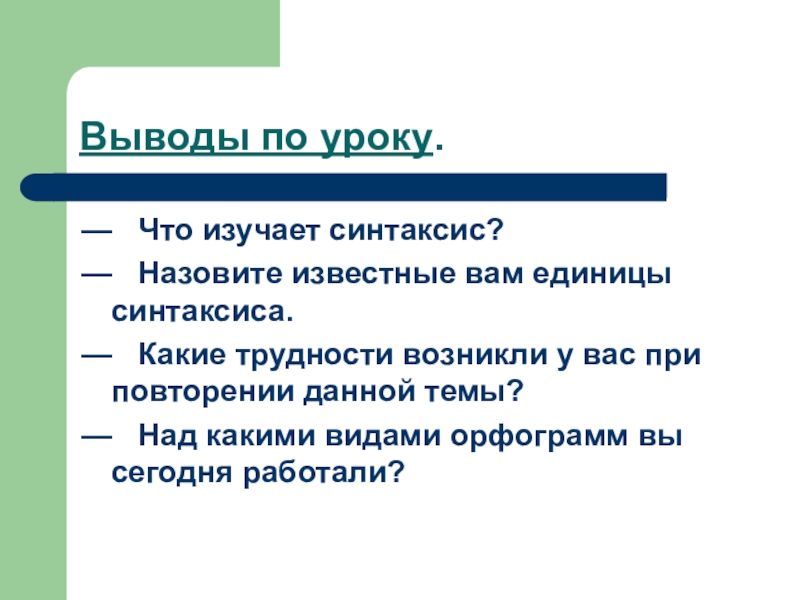 Выводы по уроку.

— Что изучает синтаксис?

— Назовите известные вам единицы синтаксиса.

— Какие трудности возникли у вас при повторении данной темы?

— Над какими видами орфограмм вы сегодня работали?